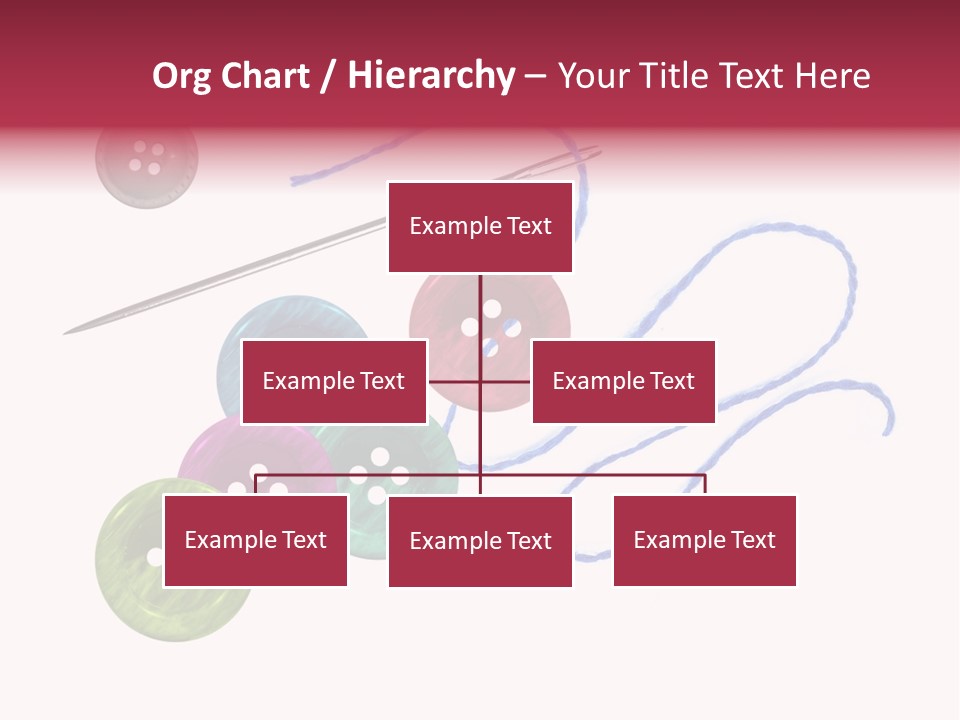 Org Chart / Hierarchy – Your Title Text Here

Example Text

Example Text

Example Text

Example Text

Example Text

Example Text